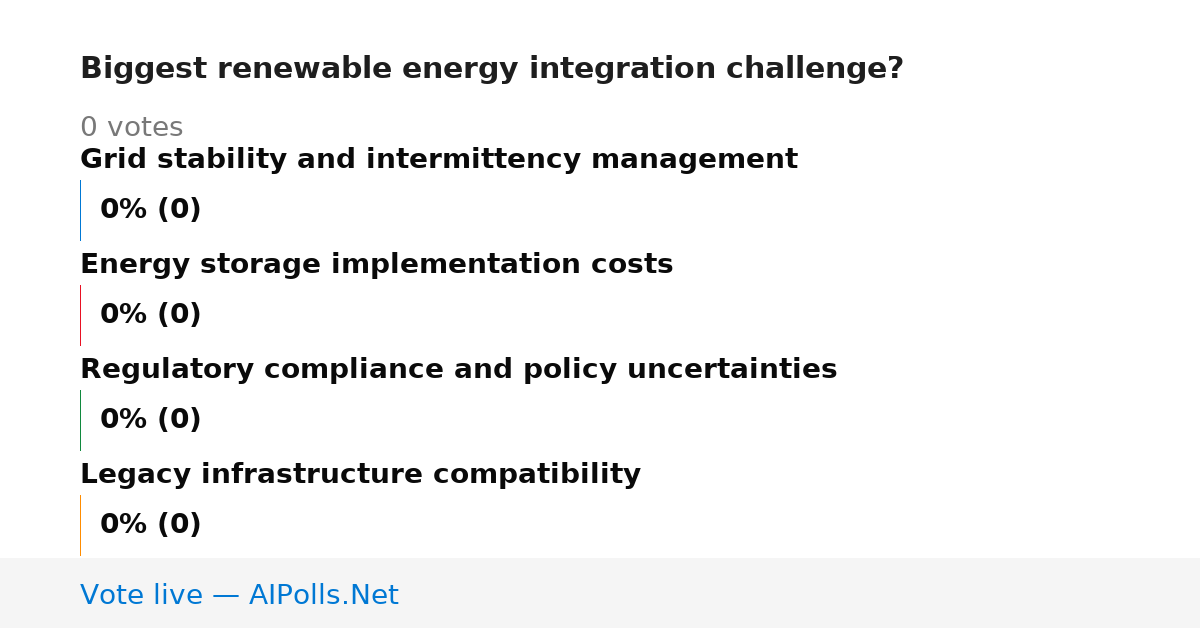 Biggest renewable energy integration challenge?

0 votes

Grid stability and intermittency management

0% (0)

Energy storage implementation costs

0% (0)

Regulatory compliance and policy uncertainties

0% (0)

Legacy infrastructure compatibility

0% (0)

Vote live — AIPolls.Net